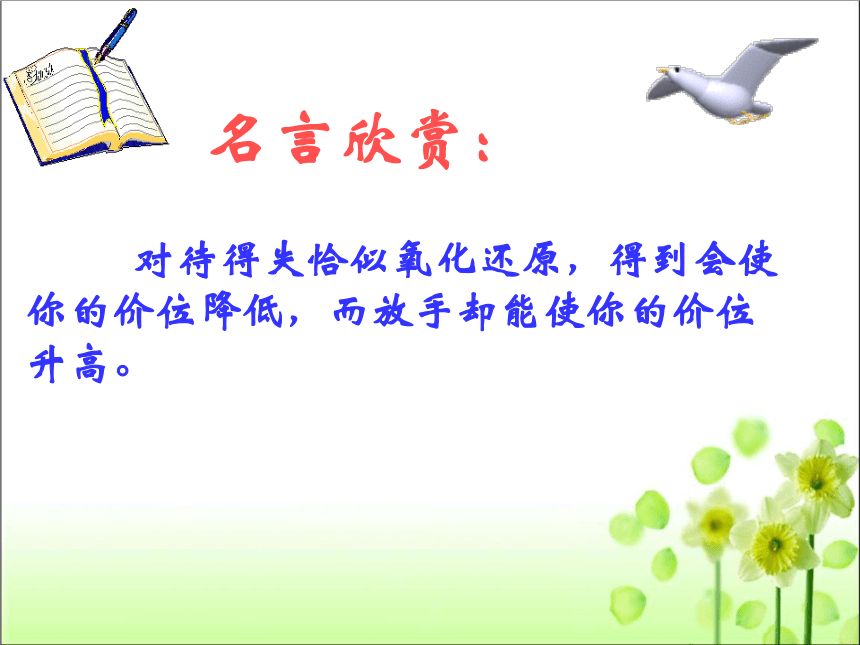 名言欣赏：

对待得失恰似氧化还原，得到会使你的价位降低，而放手却能使你的价位升高。